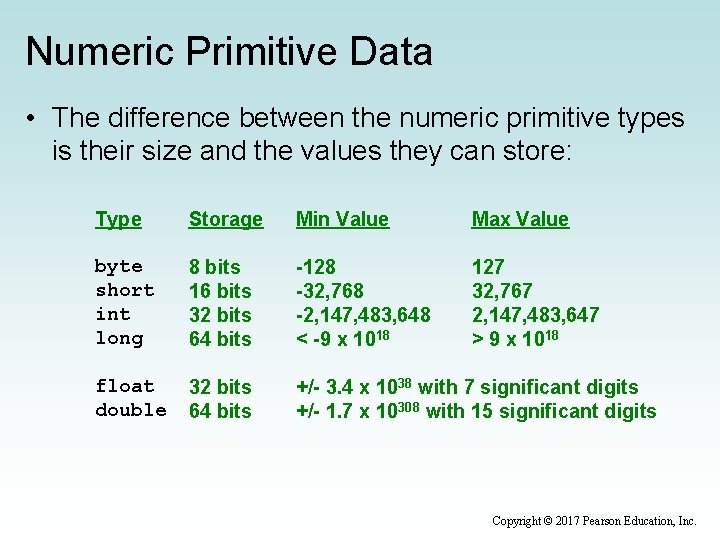 Numeric Primitive Data

• The difference between the numeric primitive types is their size and the values they can store:

| Type | Storage | Min Value | Max Value |
|---|---|---|---|
| byte | 8 bits | -128 | 127 |
| short | 16 bits | -32,768 | 32,767 |
| int | 32 bits | -2,147,483,648 | 2,147,483,647 |
| long | 64 bits | < -9 x $10^{18}$ | > 9 x $10^{18}$ |
| float | 32 bits | +/- 3.4 x $10^{38}$ with 7 significant digits | |
| double | 64 bits | +/- 1.7 x $10^{308}$ with 15 significant digits | |

Copyright © 2017 Pearson Education, Inc.